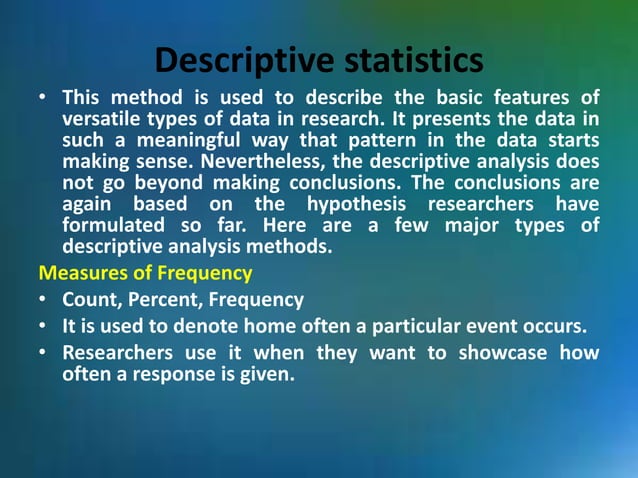 Descriptive statistics

• This method is used to describe the basic features of versatile types of data in research. It presents the data in such a meaningful way that pattern in the data starts making sense. Nevertheless, the descriptive analysis does not go beyond making conclusions. The conclusions are again based on the hypothesis researchers have formulated so far. Here are a few major types of descriptive analysis methods.

Measures of Frequency

• Count, Percent, Frequency
• It is used to denote home often a particular event occurs.
• Researchers use it when they want to showcase how often a response is given.